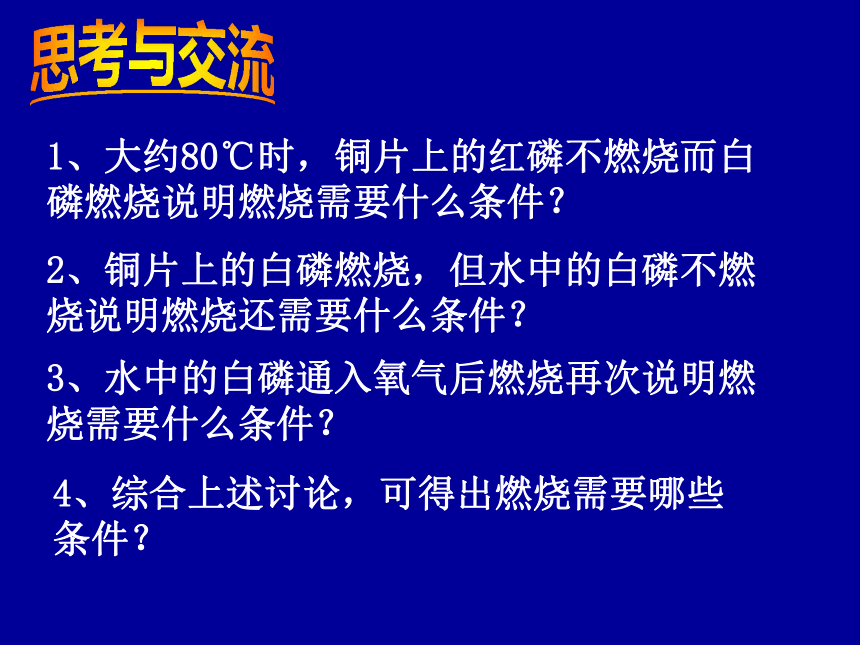 思考与交流

1、大约80℃时，铜片上的红磷不燃烧而白磷燃烧说明燃烧需要什么条件？

2、铜片上的白磷燃烧，但水中的白磷不燃烧说明燃烧还需要什么条件？

3、水中的白磷通入氧气后燃烧再次说明燃烧需要什么条件？

4、综合上述讨论，可得出燃烧需要哪些条件？